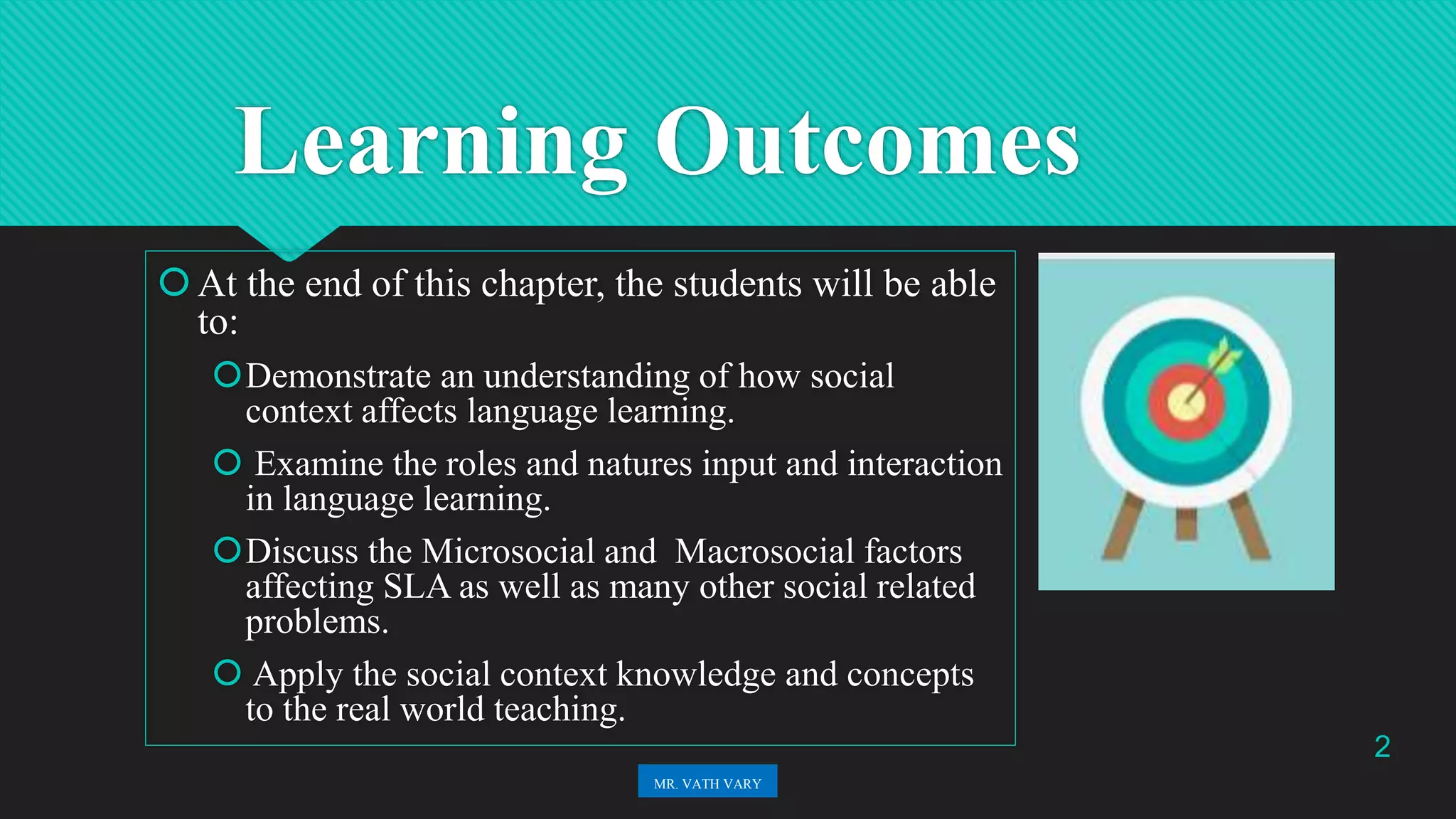 Learning Outcomes

At the end of this chapter, the students will be able to:

Demonstrate an understanding of how social context affects language learning.

Examine the roles and natures input and interaction in language learning.

Discuss the Microsocial and Macrosocial factors affecting SLA as well as many other social related problems.

Apply the social context knowledge and concepts to the real world teaching.

2

MR. VATH VARY